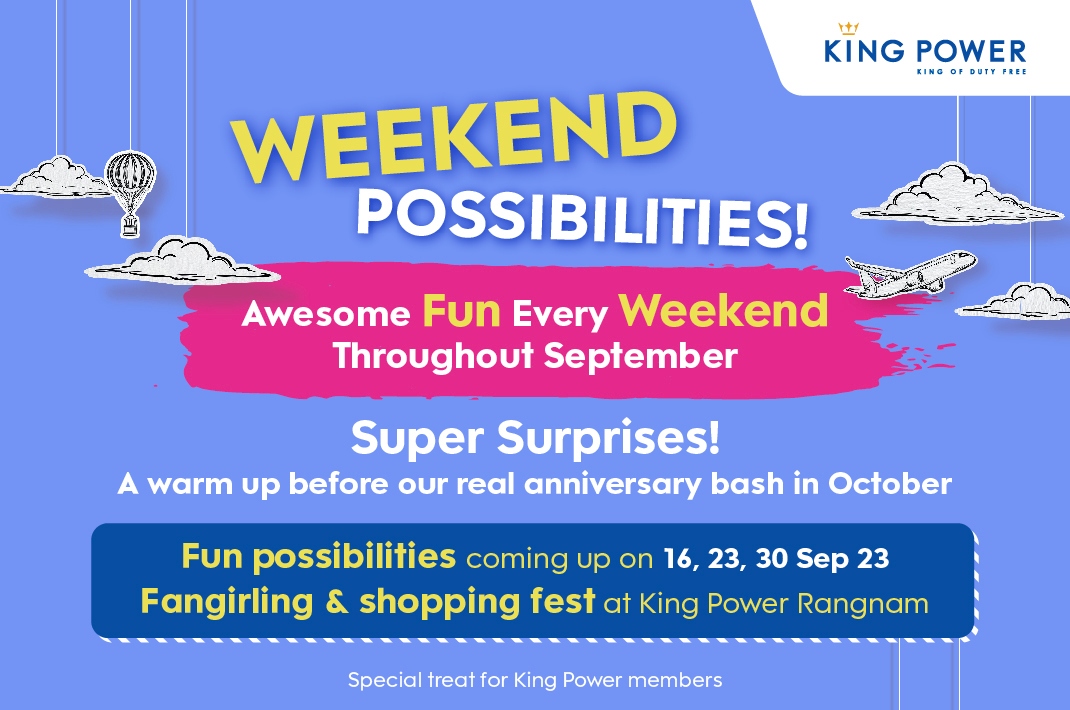 KING POWER
KING OF DUTY FREE

WEEKEND
POSSIBILITIES!

Awesome Fun Every Weekend
Throughout September

Super Surprises!
A warm up before our real anniversary bash in October

Fun possibilities coming up on 16, 23, 30 Sep 23
Fangirling & shopping fest at King Power Rangnam

Special treat for King Power members